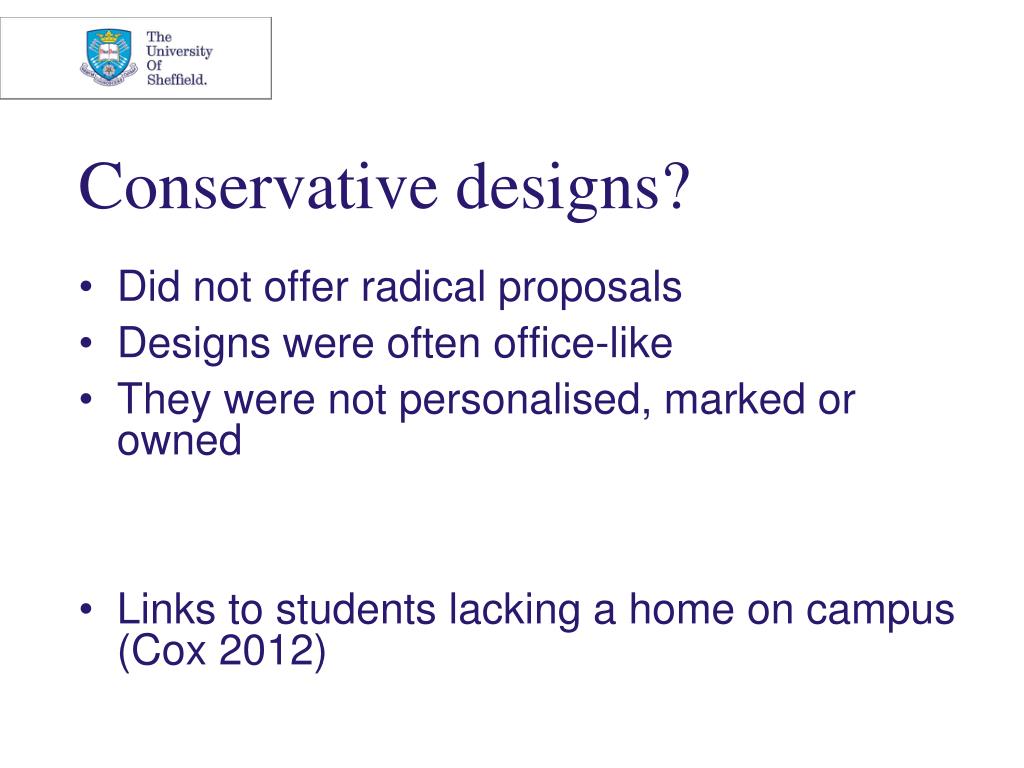 The University Of Sheffield.

Conservative designs?

• Did not offer radical proposals
• Designs were often office-like
• They were not personalised, marked or owned

• Links to students lacking a home on campus (Cox 2012)